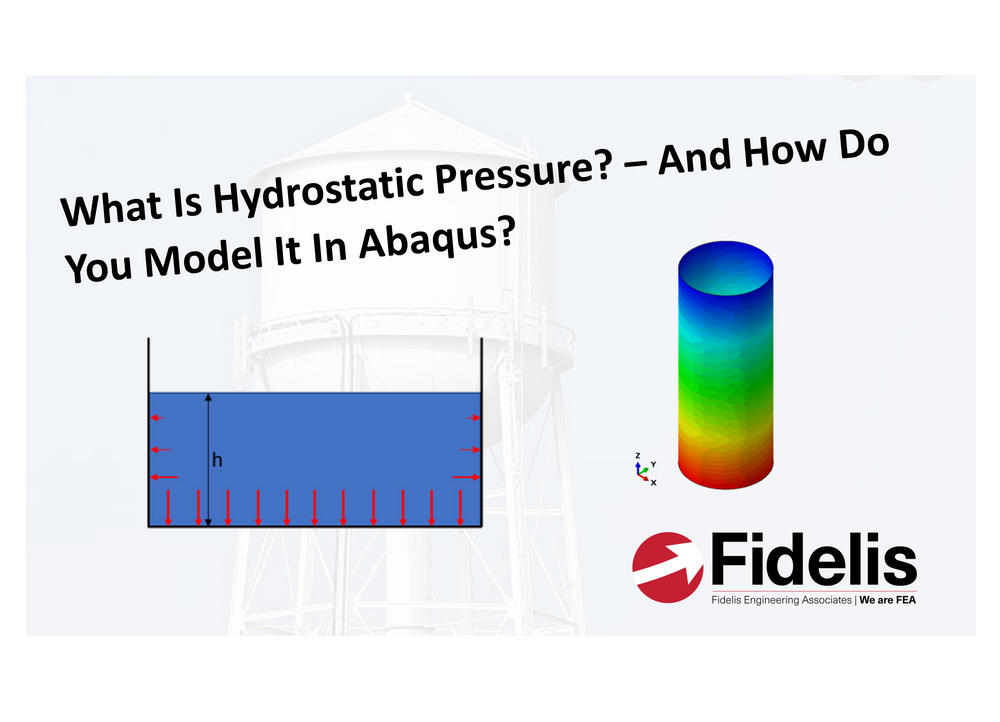 What Is Hydrostatic Pressure? – And How Do You Model It In Abaqus?

h

Z
Y
X

Fidelis

Fidelis Engineering Associates | We are FEA